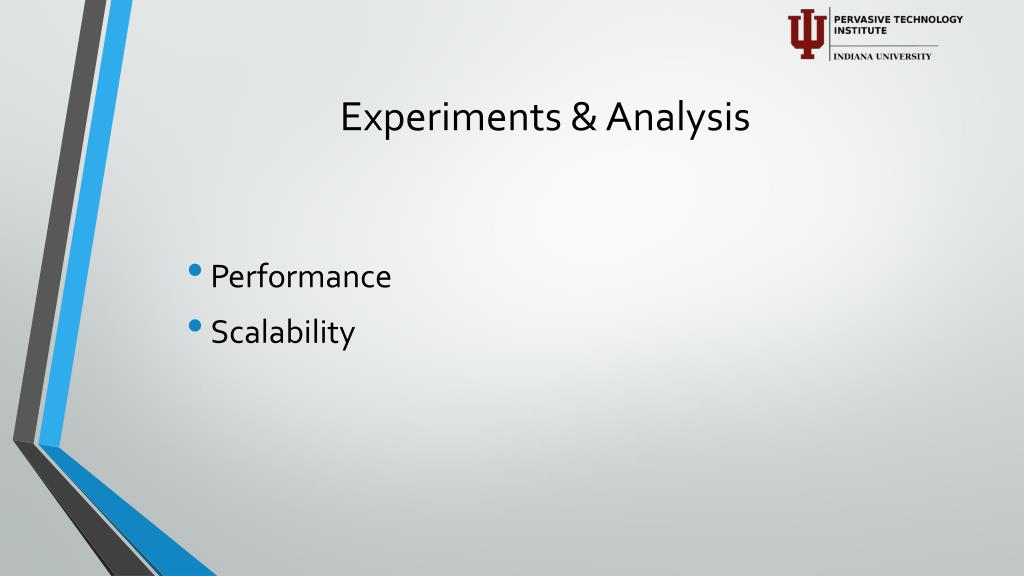 PERVASIVE TECHNOLOGY INSTITUTE
INDIANA UNIVERSITY

Experiments & Analysis

• Performance
• Scalability